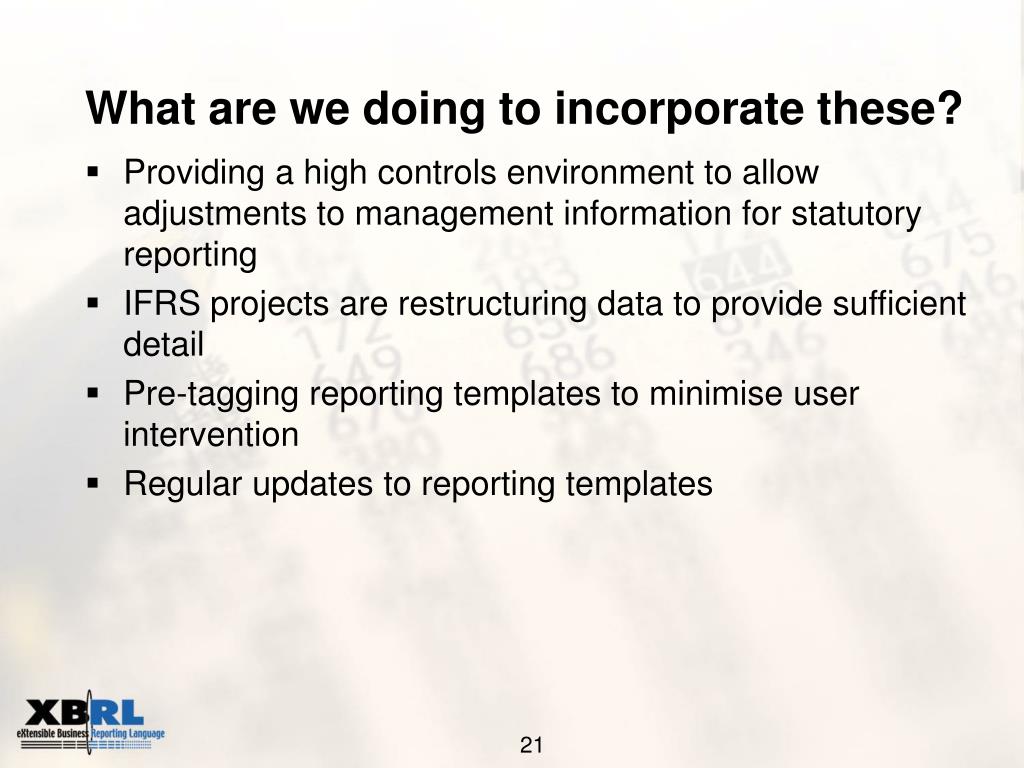 What are we doing to incorporate these?

▪ Providing a high controls environment to allow adjustments to management information for statutory reporting

▪ IFRS projects are restructuring data to provide sufficient detail

▪ Pre-tagging reporting templates to minimise user intervention

▪ Regular updates to reporting templates

XBRL
eXtensible Business Reporting Language

21